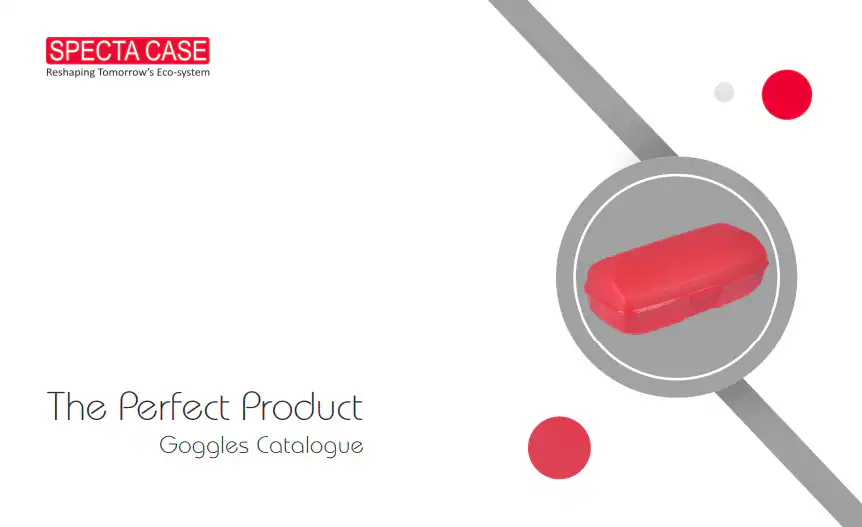 SPECTA CASE
Reshaping Tomorrow's Eco-system

The Perfect Product
Goggles Catalogue